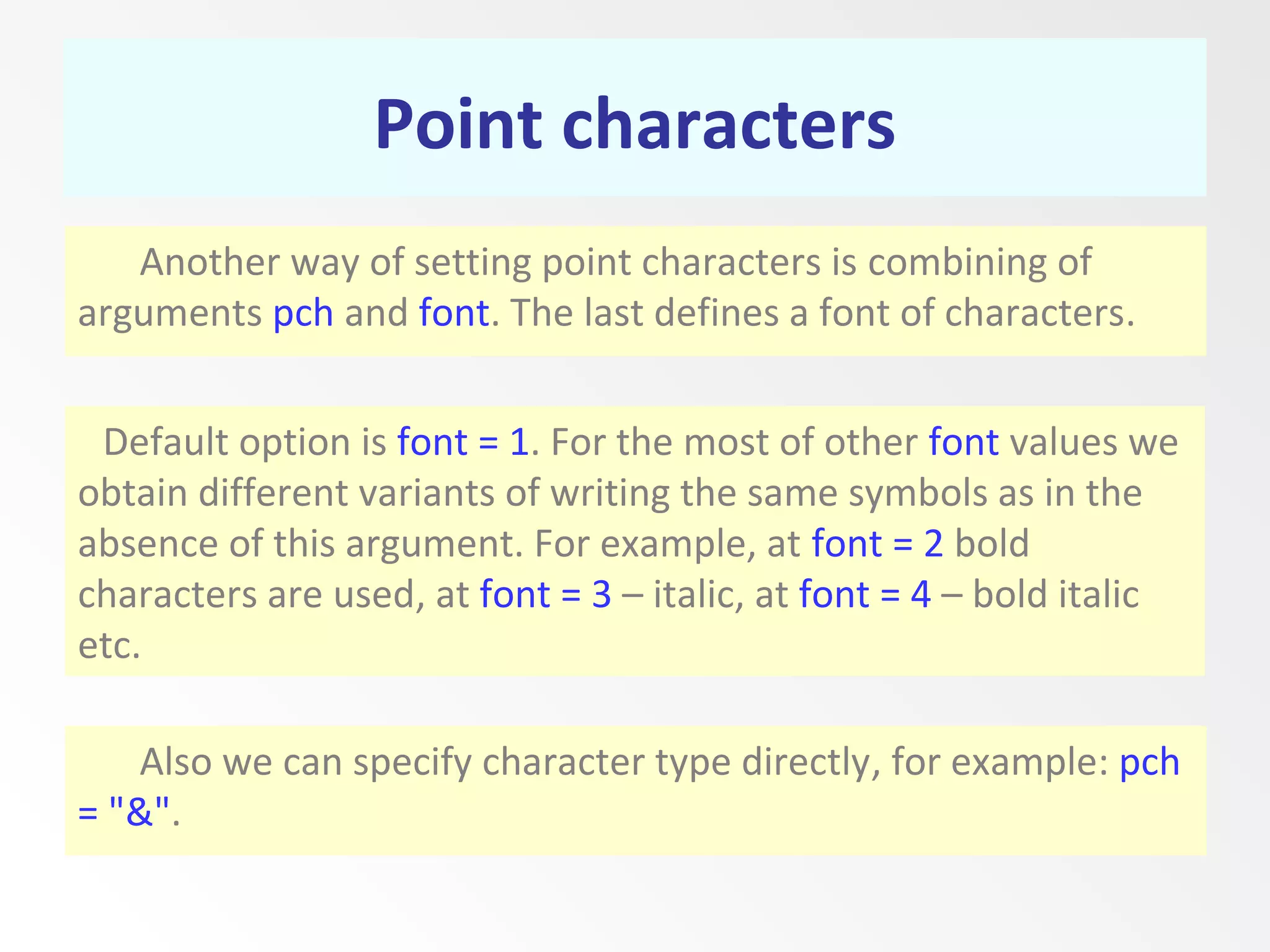 Point characters

Another way of setting point characters is combining of arguments pch and font. The last defines a font of characters.

Default option is font = 1. For the most of other font values we obtain different variants of writing the same symbols as in the absence of this argument. For example, at font = 2 bold characters are used, at font = 3 – italic, at font = 4 – bold italic etc.

Also we can specify character type directly, for example: pch = "&".